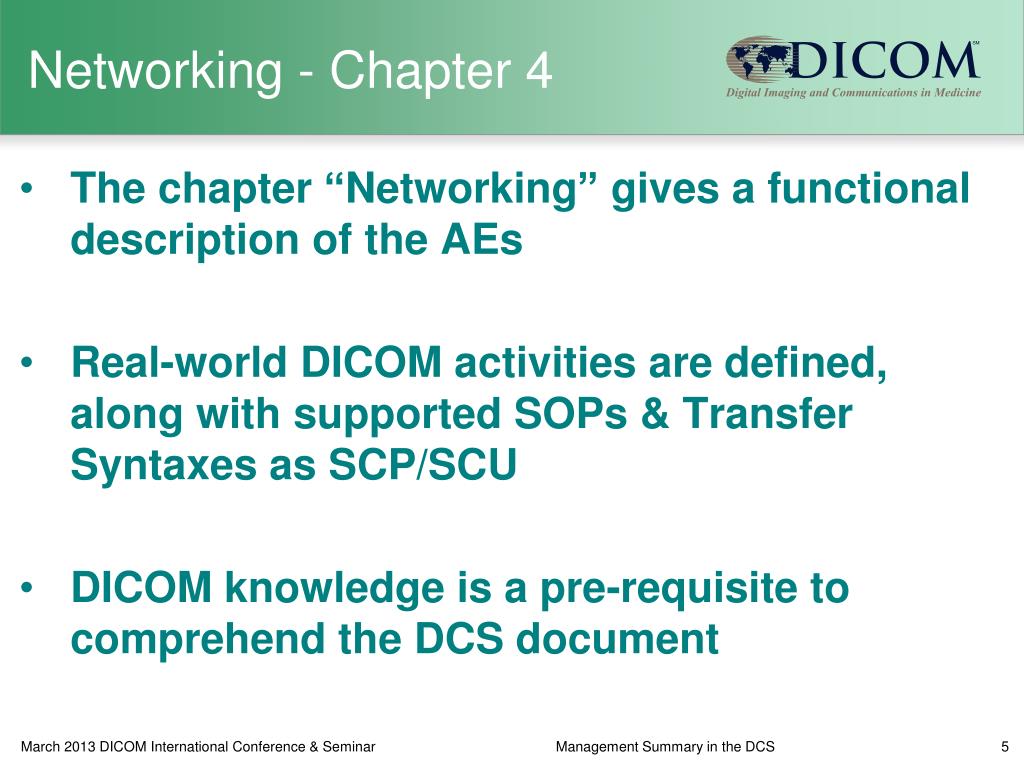 Networking - Chapter 4

DICOM℠
Digital Imaging and Communications in Medicine

• The chapter “Networking” gives a functional description of the AEs

• Real-world DICOM activities are defined, along with supported SOPs & Transfer Syntaxes as SCP/SCU

• DICOM knowledge is a pre-requisite to comprehend the DCS document

March 2013 DICOM International Conference & Seminar

Management Summary in the DCS

5